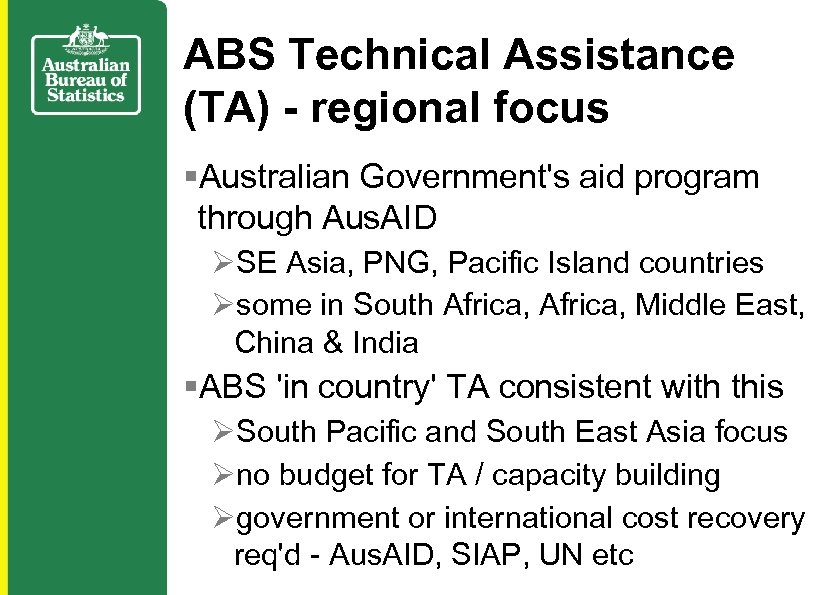 Australian Bureau of Statistics

ABS Technical Assistance (TA) - regional focus

▪Australian Government's aid program through AusAID

➢SE Asia, PNG, Pacific Island countries

➢some in South Africa, Africa, Middle East, China & India

▪ABS 'in country' TA consistent with this

➢South Pacific and South East Asia focus

➢no budget for TA / capacity building

➢government or international cost recovery req'd - AusAID, SIAP, UN etc